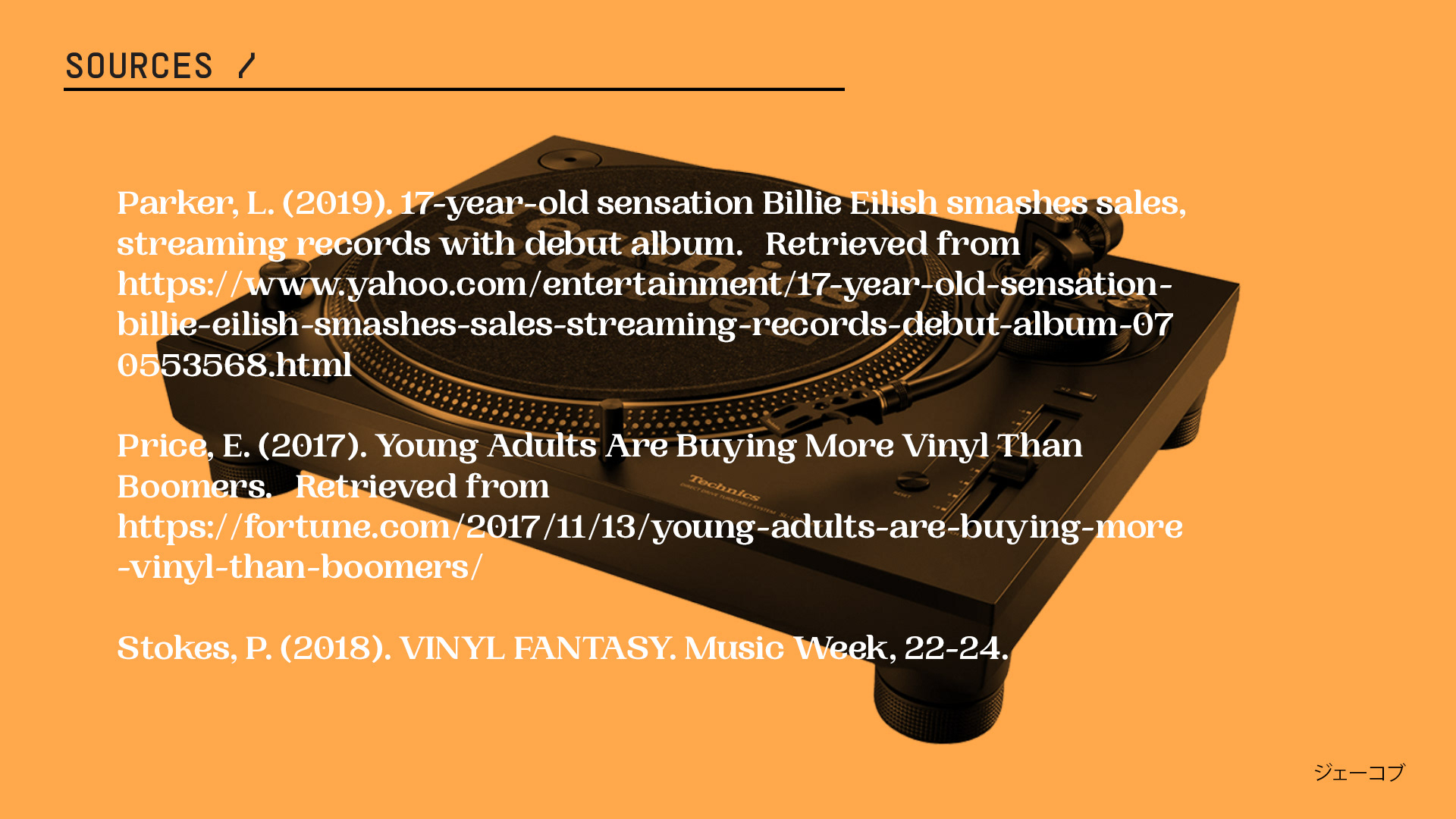 SOURCES /

Parker, L. (2019). 17-year-old sensation Billie Eilish smashes sales, streaming records with debut album. Retrieved from https://www.yahoo.com/entertainment/17-year-old-sensation-billie-eilish-smashes-sales-streaming-records-debut-album-070553568.html

Price, E. (2017). Young Adults Are Buying More Vinyl Than Boomers. Retrieved from https://fortune.com/2017/11/13/young-adults-are-buying-more-vinyl-than-boomers/

Stokes, P. (2018). VINYL FANTASY. Music Week, 22-24.

Technics

ジェーコブ